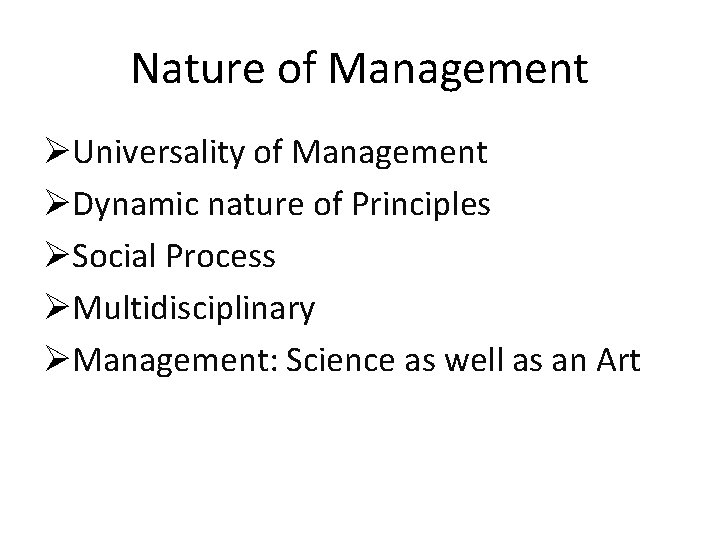 Nature of Management

➢Universality of Management
➢Dynamic nature of Principles
➢Social Process
➢Multidisciplinary
➢Management: Science as well as an Art